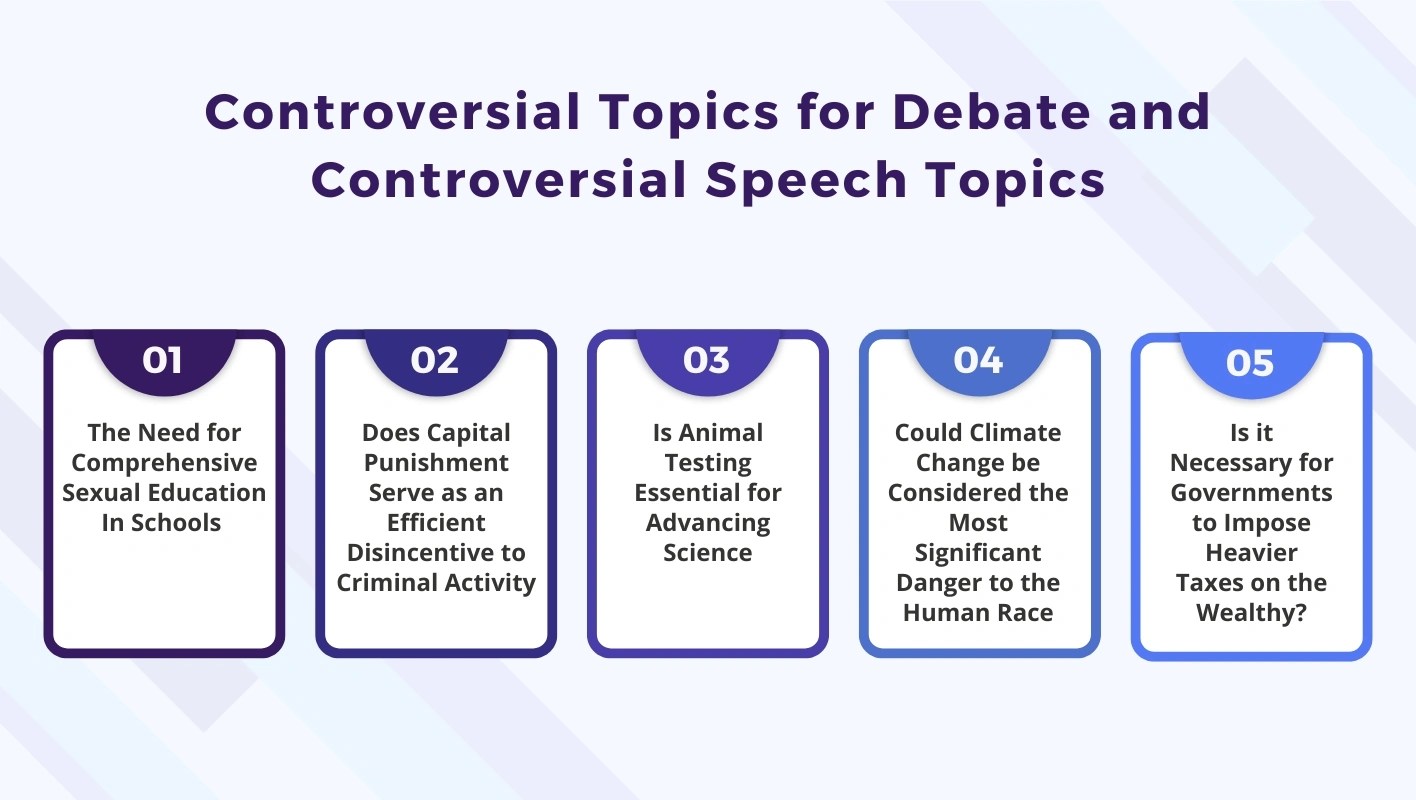 Controversial Topics for Debate and Controversial Speech Topics

01

The Need for Comprehensive Sexual Education In Schools

02

Does Capital Punishment Serve as an Efficient Disincentive to Criminal Activity

03

Is Animal Testing Essential for Advancing Science

04

Could Climate Change be Considered the Most Significant Danger to the Human Race

05

Is it Necessary for Governments to Impose Heavier Taxes on the Wealthy?